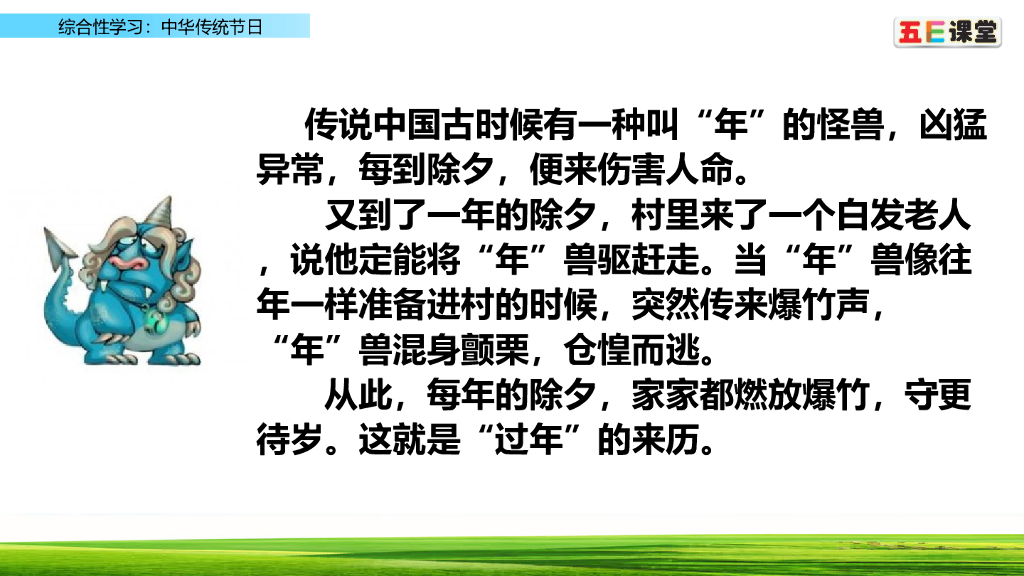 综合性学习：中华传统节日

五E课堂

传说中国古时候有一种叫“年”的怪兽，凶猛异常，每到除夕，便来伤害人命。

又到了一年的除夕，村里来了一个白发老人，说他定能将“年”兽驱赶走。当“年”兽像往年一样准备进村的时候，突然传来爆竹声，“年”兽混身颤栗，仓惶而逃。

从此，每年的除夕，家家都燃放爆竹，守更待岁。这就是“过年”的来历。